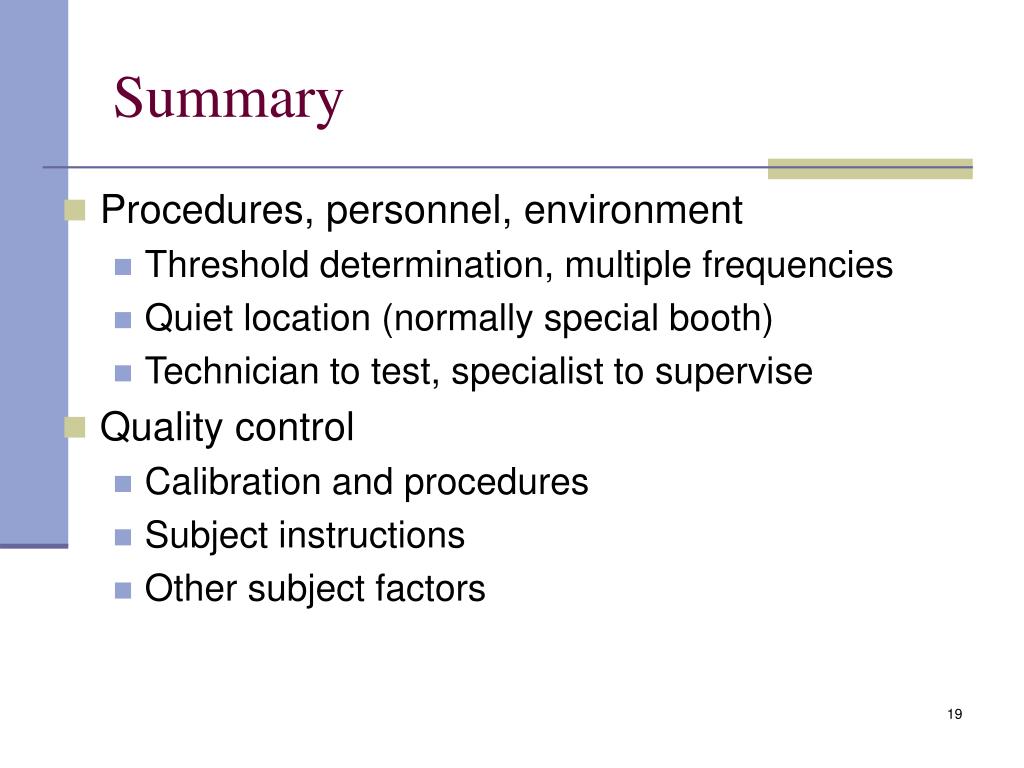 Summary

Procedures, personnel, environment
Threshold determination, multiple frequencies
Quiet location (normally special booth)
Technician to test, specialist to supervise

Quality control
Calibration and procedures
Subject instructions
Other subject factors

19